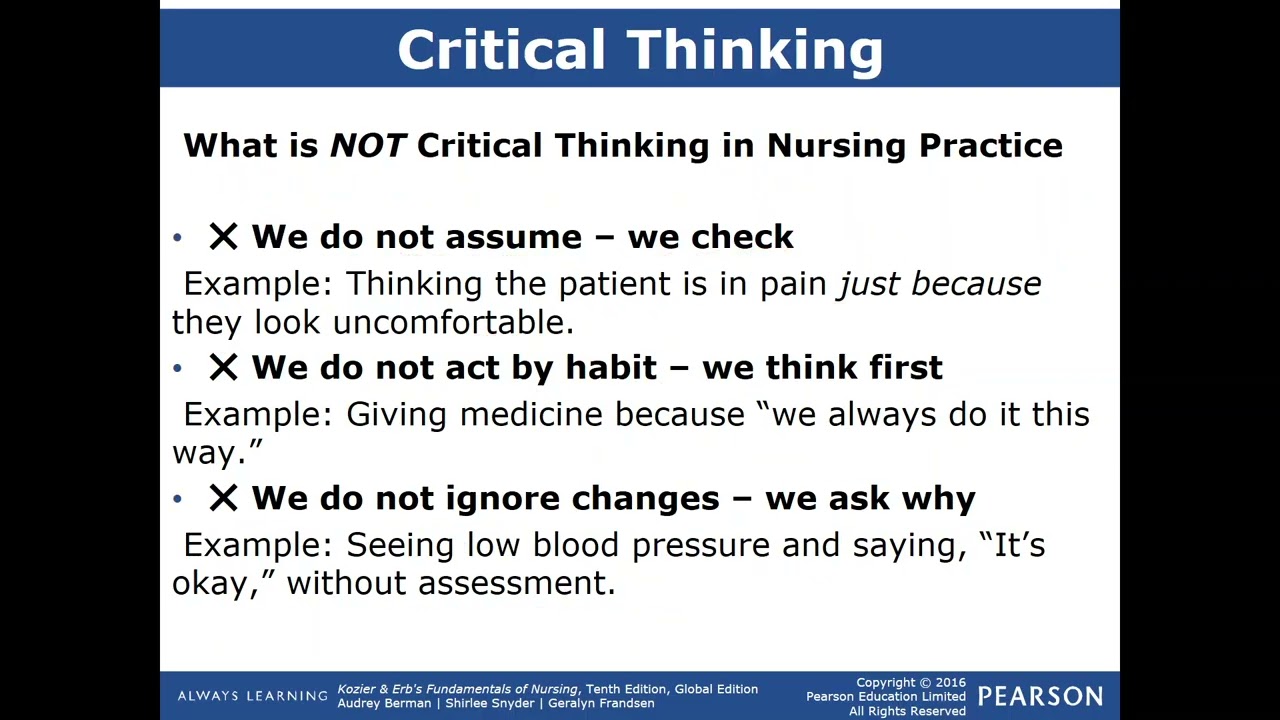 Critical Thinking

What is NOT Critical Thinking in Nursing Practice

• ✕ We do not assume – we check
Example: Thinking the patient is in pain just because they look uncomfortable.

• ✕ We do not act by habit – we think first
Example: Giving medicine because “we always do it this way.”

• ✕ We do not ignore changes – we ask why
Example: Seeing low blood pressure and saying, “It’s okay,” without assessment.

ALWAYS LEARNING
Kozier & Erb's Fundamentals of Nursing, Tenth Edition, Global Edition
Audrey Berman | Shirlee Snyder | Geralyn Frandsen
Copyright © 2016
Pearson Education Limited
All Rights Reserved
PEARSON